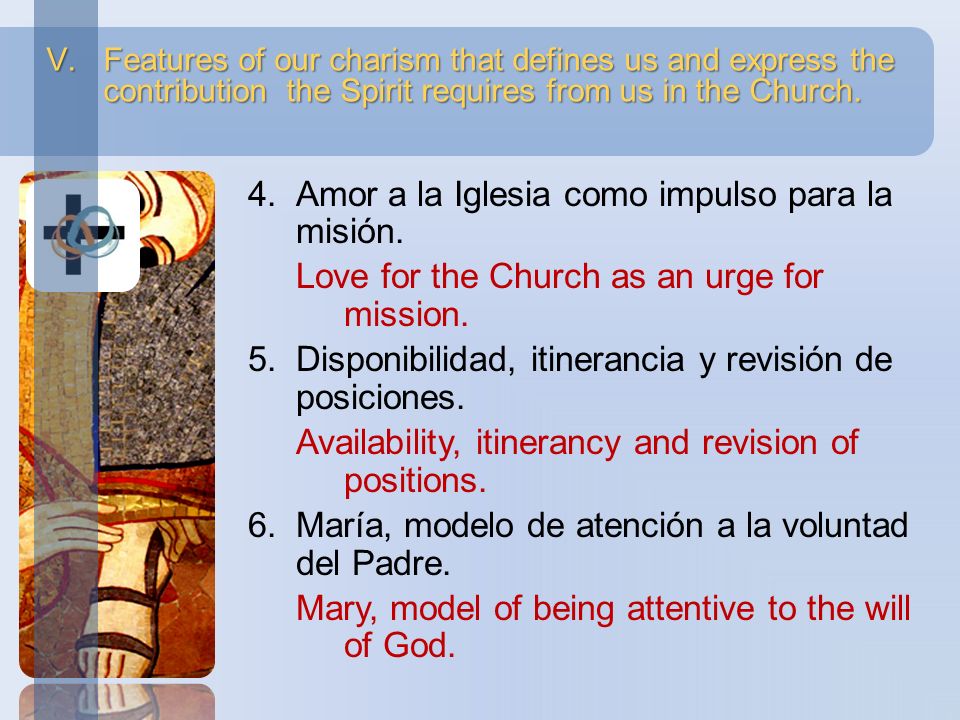 V. Features of our charism that defines us and express the contribution the Spirit requires from us in the Church.

4. Amor a la Iglesia como impulso para la misión.
Love for the Church as an urge for mission.
5. Disponibilidad, itinerancia y revisión de posiciones.
Availability, itinerancy and revision of positions.
6. María, modelo de atención a la voluntad del Padre.
Mary, model of being attentive to the will of God.